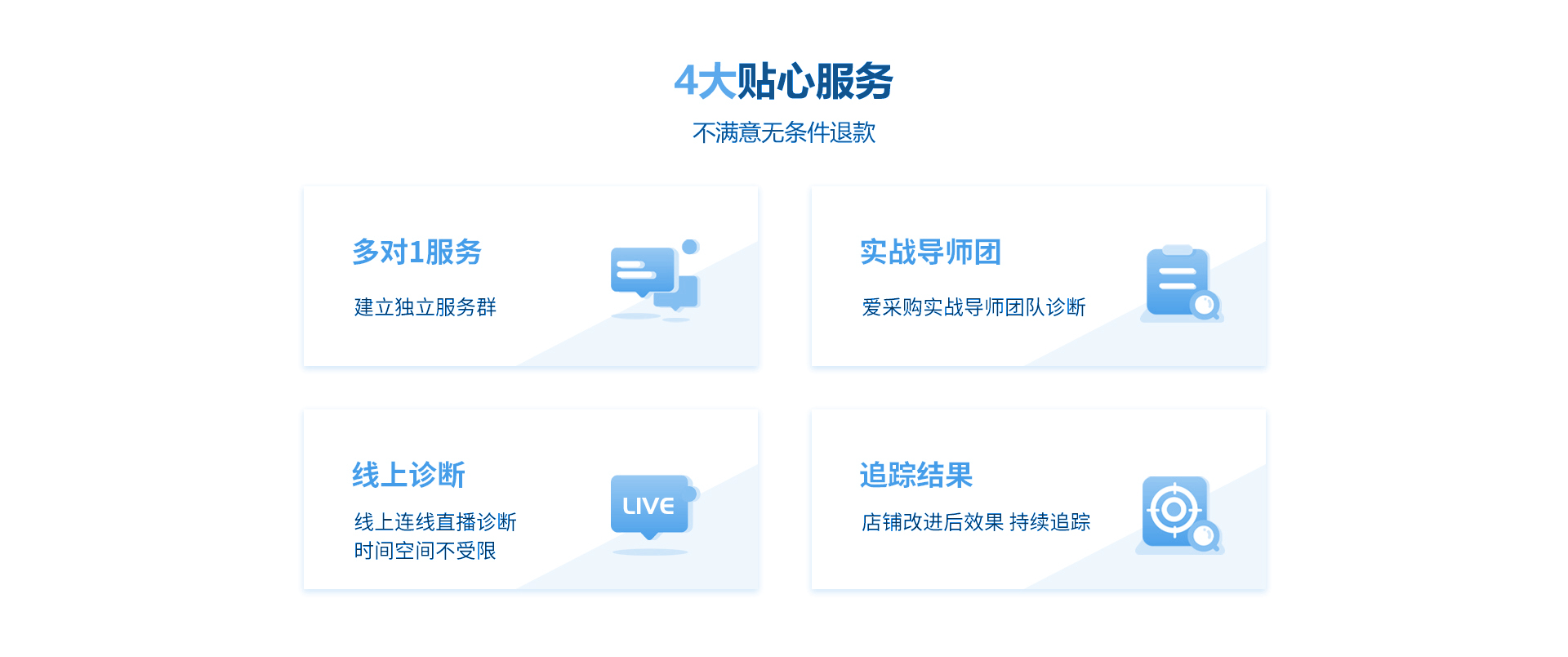 4大贴心服务

不满意无条件退款

多对1服务

建立独立服务群

实战导师团

爱采购实战导师团队诊断

线上诊断

线上连线直播诊断
时间空间不受限

LIVE

追踪结果

店铺改进后效果 持续追踪